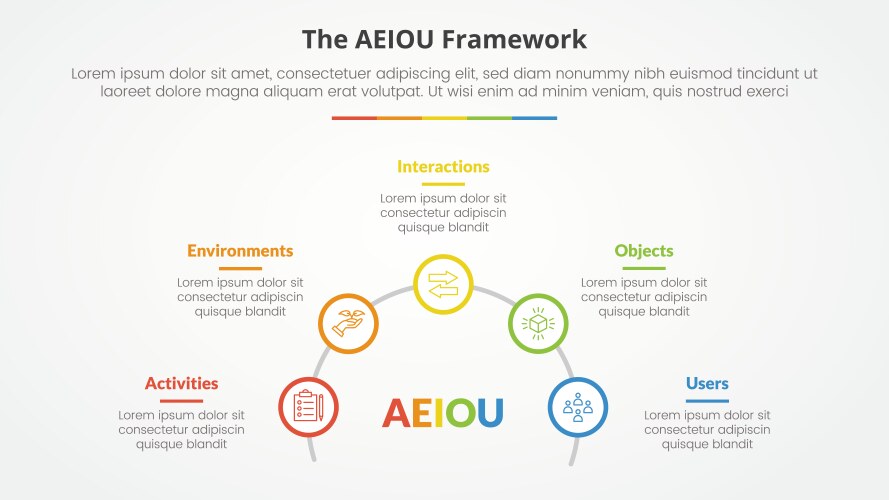 The AEIOU Framework

Lorem ipsum dolor sit amet, consectetuer adipiscing elit, sed diam nonummy nibh euismod tincidunt ut laoreet dolore magna aliquam erat volutpat. Ut wisi enim ad minim veniam, quis nostrud exerci

Interactions

Lorem ipsum dolor sit consectetur adipiscin quisque blandit

Environments

Lorem ipsum dolor sit consectetur adipiscin quisque blandit

Objects

Lorem ipsum dolor sit consectetur adipiscin quisque blandit

Activities

Lorem ipsum dolor sit consectetur adipiscin quisque blandit

AEIOU

Users

Lorem ipsum dolor sit consectetur adipiscin quisque blandit